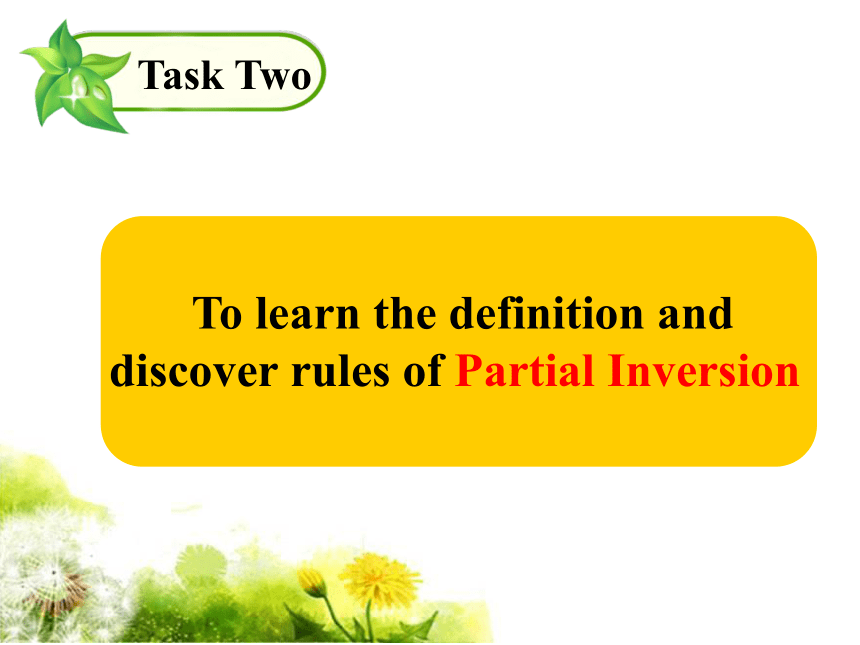 Task Two

To learn the definition and discover rules of Partial Inversion